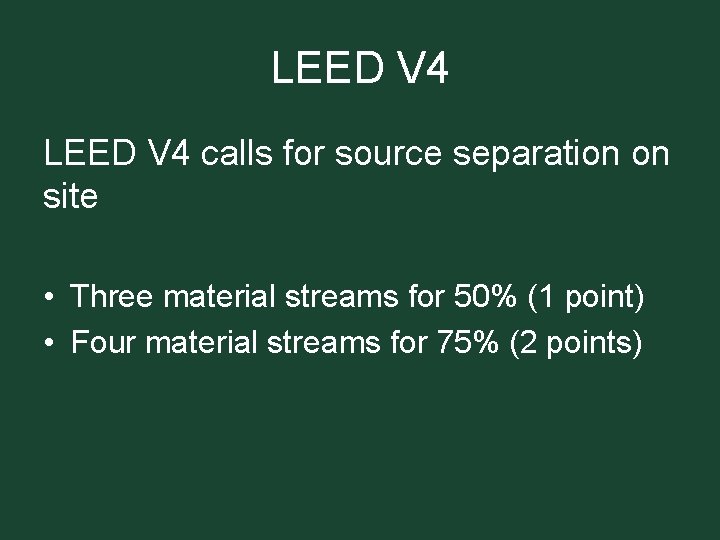 LEED V4

LEED V4 calls for source separation on site

• Three material streams for 50% (1 point)
• Four material streams for 75% (2 points)